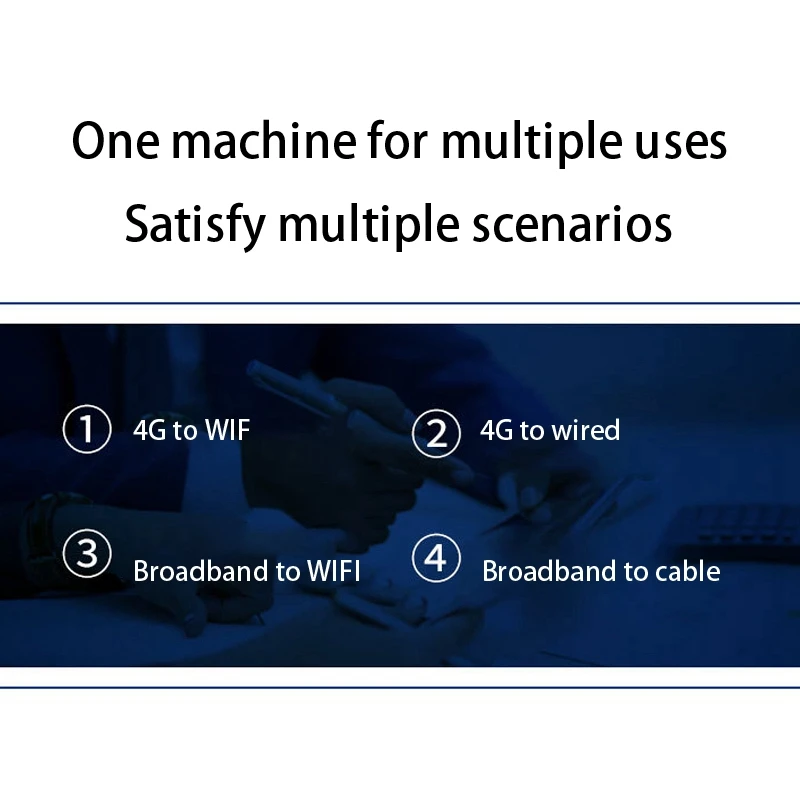 One machine for multiple uses
Satisfy multiple scenarios

① 4G to WIF
② 4G to wired
③ Broadband to WIFI
④ Broadband to cable